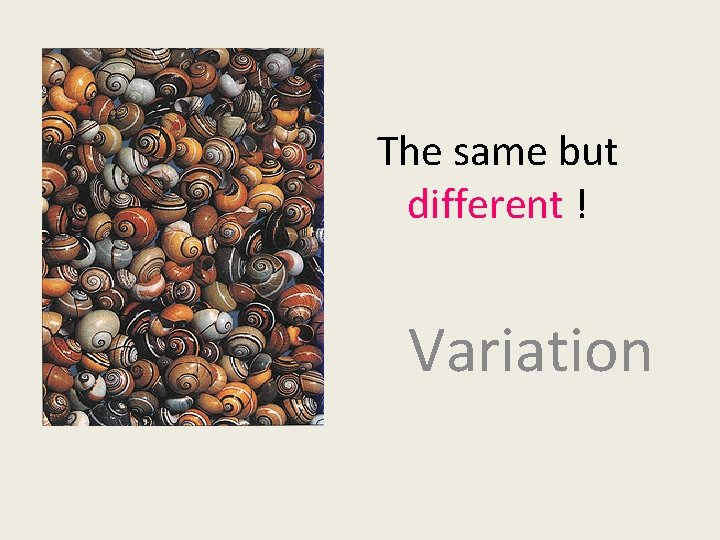 The same but different !

Variation